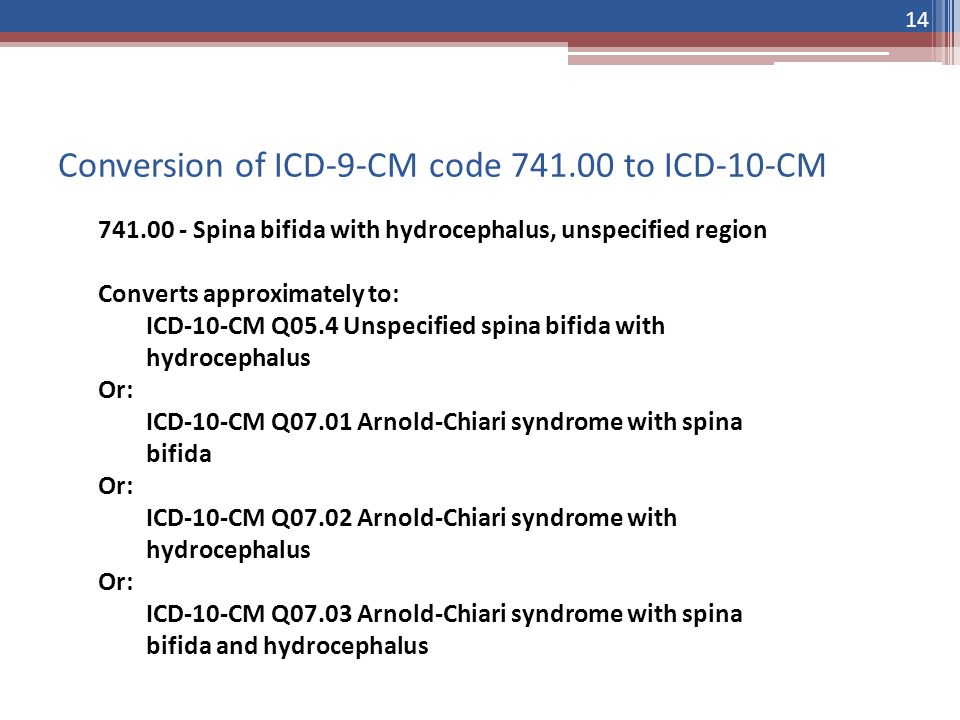 14

Conversion of ICD-9-CM code 741.00 to ICD-10-CM

741.00 - Spina bifida with hydrocephalus, unspecified region

Converts approximately to:
ICD-10-CM Q05.4 Unspecified spina bifida with hydrocephalus
Or:
ICD-10-CM Q07.01 Arnold-Chiari syndrome with spina bifida
Or:
ICD-10-CM Q07.02 Arnold-Chiari syndrome with hydrocephalus
Or:
ICD-10-CM Q07.03 Arnold-Chiari syndrome with spina bifida and hydrocephalus